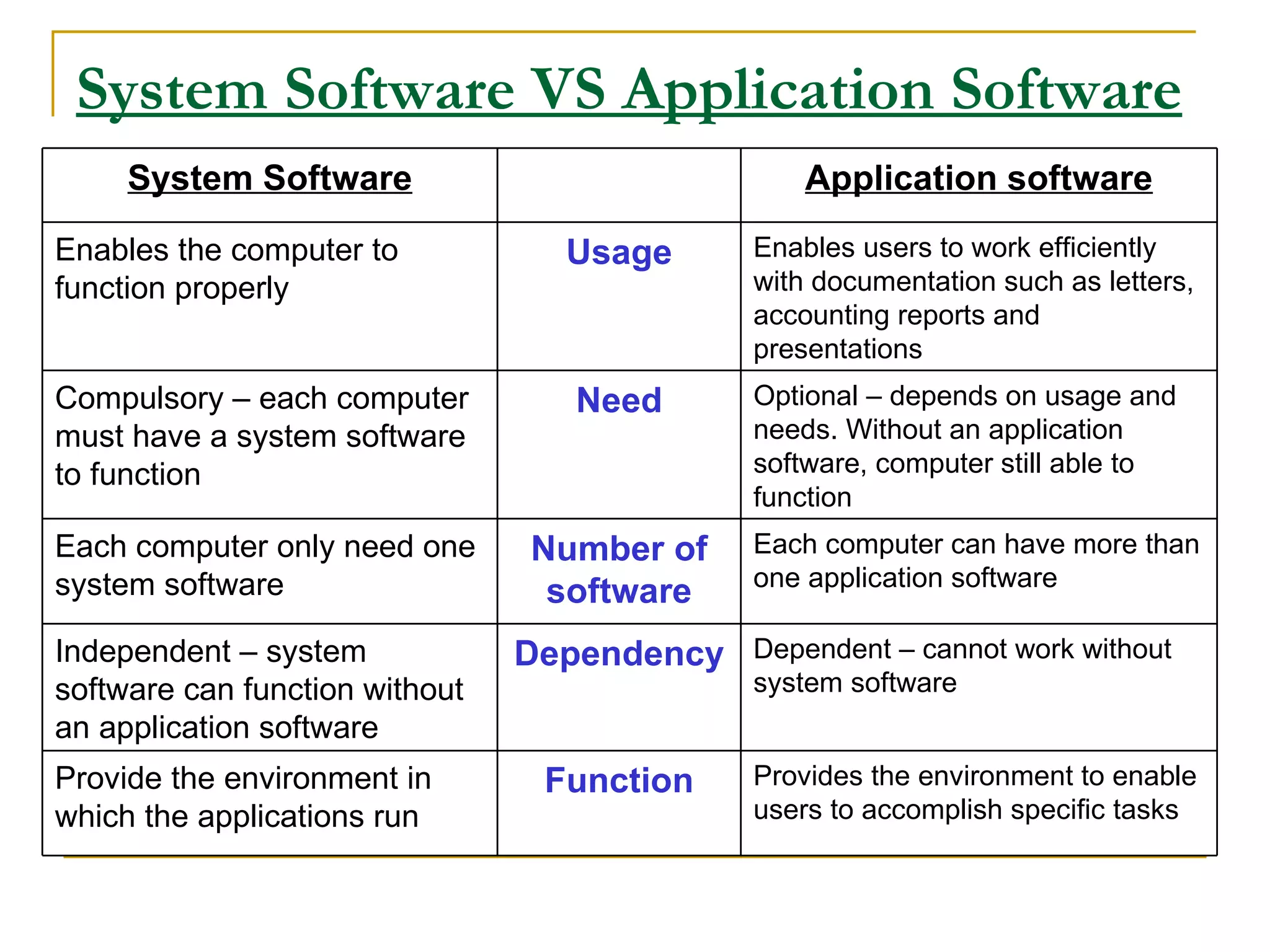 System Software VS Application Software

| System Software | | Application software |
|---|---|---|
| Enables the computer to function properly | Usage | Enables users to work efficiently with documentation such as letters, accounting reports and presentations |
| Compulsory – each computer must have a system software to function | Need | Optional – depends on usage and needs. Without an application software, computer still able to function |
| Each computer only need one system software | Number of software | Each computer can have more than one application software |
| Independent – system software can function without an application software | Dependency | Dependent – cannot work without system software |
| Provide the environment in which the applications run | Function | Provides the environment to enable users to accomplish specific tasks |